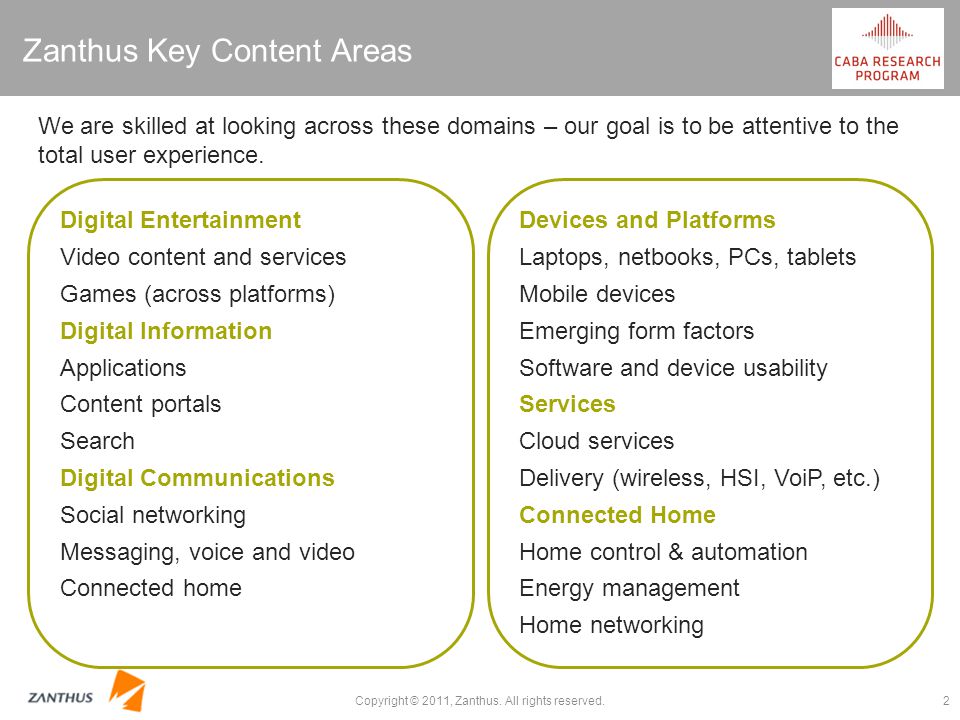 Zanthus Key Content Areas

CABA RESEARCH PROGRAM

We are skilled at looking across these domains – our goal is to be attentive to the total user experience.

Digital Entertainment
Video content and services
Games (across platforms)
Digital Information
Applications
Content portals
Search
Digital Communications
Social networking
Messaging, voice and video
Connected home

Devices and Platforms
Laptops, netbooks, PCs, tablets
Mobile devices
Emerging form factors
Software and device usability
Services
Cloud services
Delivery (wireless, HSI, VoiP, etc.)
Connected Home
Home control & automation
Energy management
Home networking

ZANTHUS

Copyright © 2011, Zanthus. All rights reserved.

2